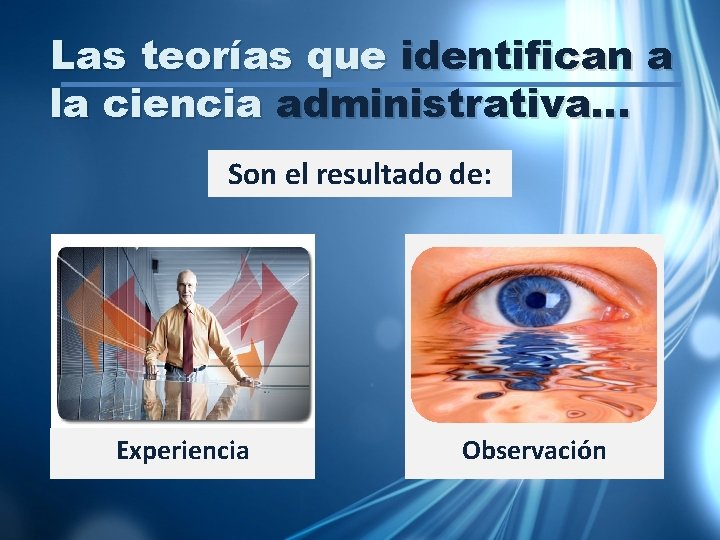 Las teorías que identifican a la ciencia administrativa…

Son el resultado de:

Experiencia

Observación